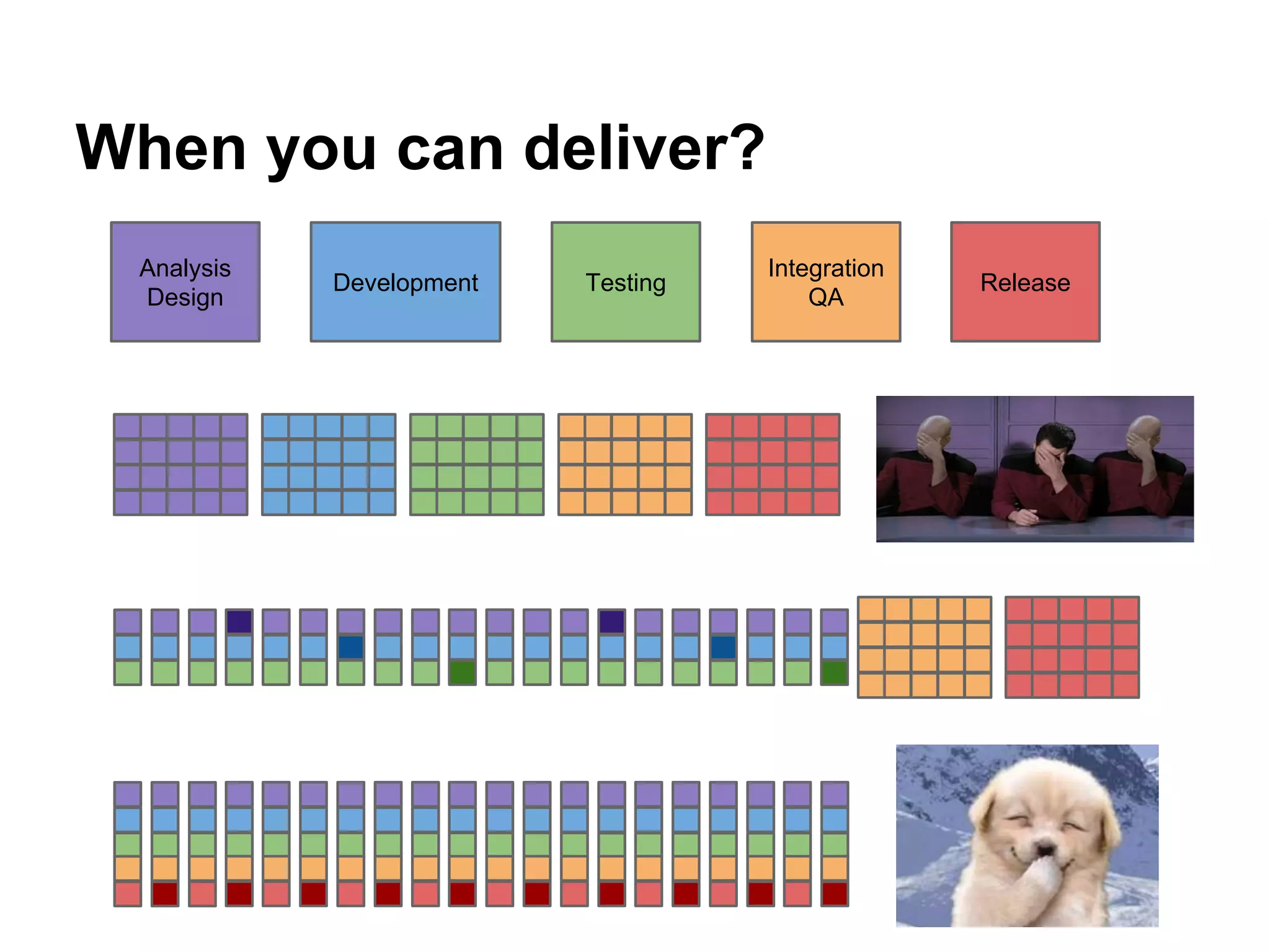 When you can deliver?

Analysis
Design

Development

Testing

Integration
QA

Release